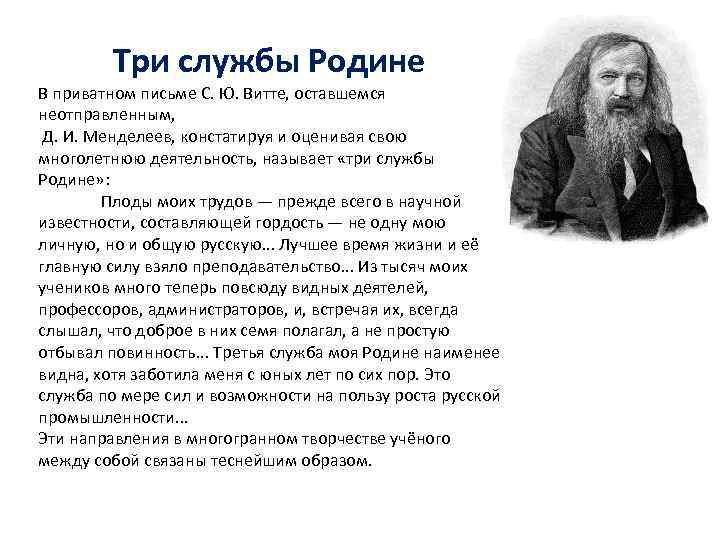 Три службы Родине

В приватном письме С. Ю. Витте, оставшемся неотправленным,
Д. И. Менделеев, констатируя и оценивая свою многолетнюю деятельность, называет «три службы Родине»:

Плоды моих трудов — прежде всего в научной известности, составляющей гордость — не одну мою личную, но и общую русскую... Лучшее время жизни и её главную силу взяло преподавательство... Из тысяч моих учеников много теперь повсюду видных деятелей, профессоров, администраторов, и, встречая их, всегда слышал, что доброе в них семя полагал, а не простую отбывал повинность... Третья служба моя Родине наименее видна, хотя заботила меня с юных лет по сих пор. Это служба по мере сил и возможности на пользу роста русской промышленности...
Эти направления в многогранном творчестве учёного между собой связаны теснейшим образом.